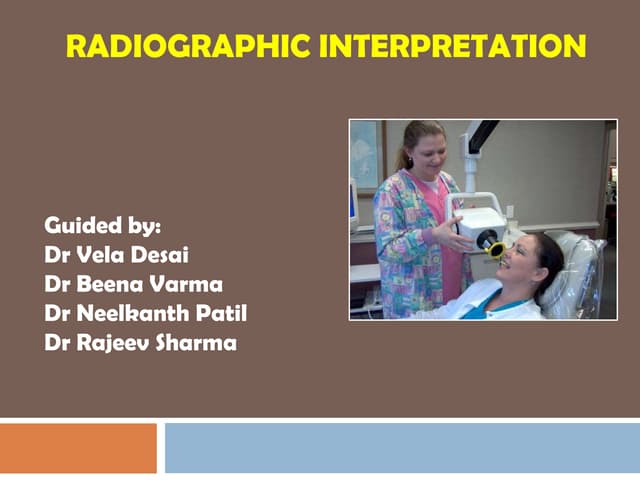 RADIOGRAPHIC INTERPRETATION

Guided by:
Dr Vela Desai
Dr Beena Varma
Dr Neelkanth Patil
Dr Rajeev Sharma